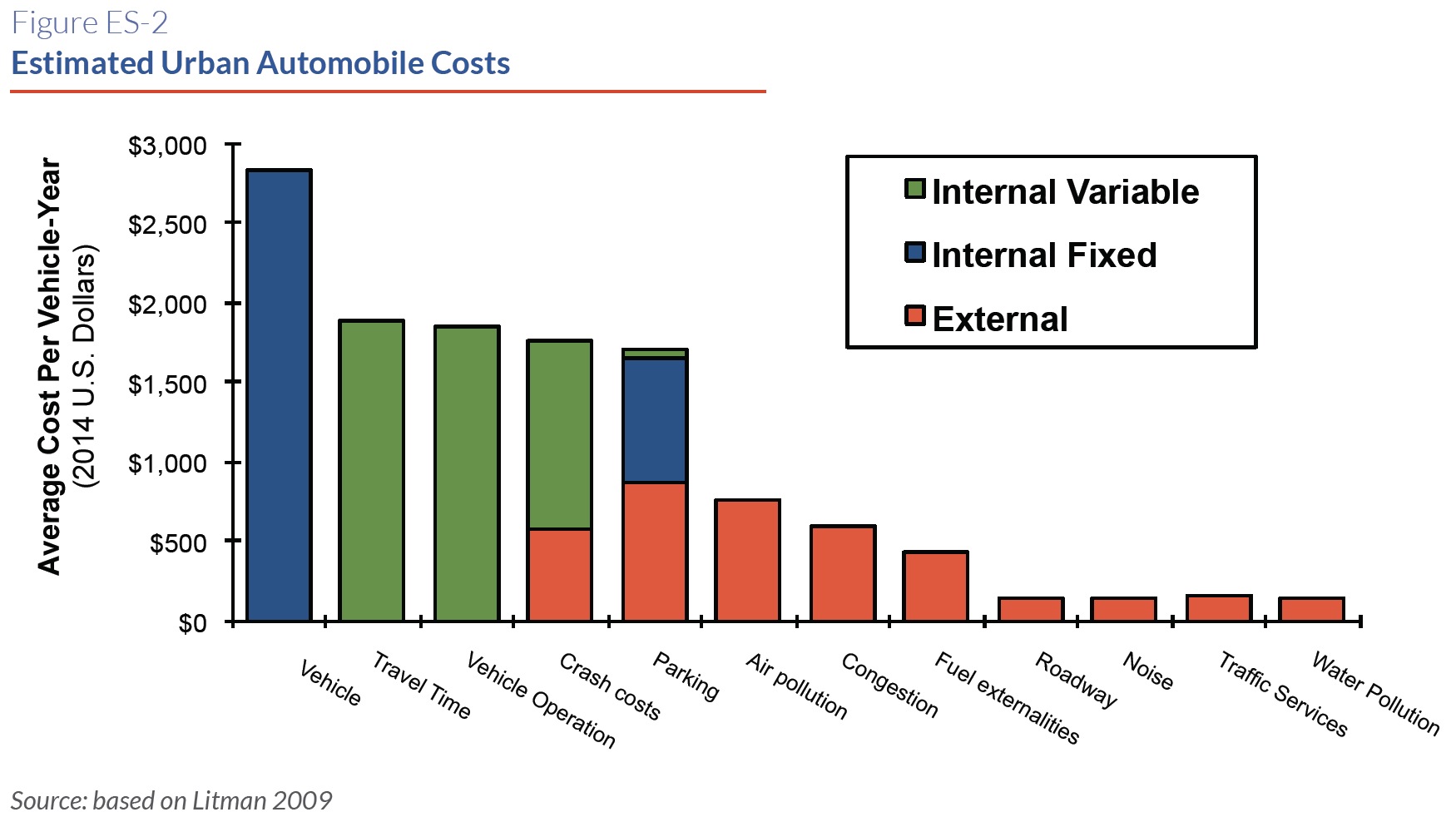 Figure ES-2
Estimated Urban Automobile Costs

Average Cost Per Vehicle-Year
(2014 U.S. Dollars)

$3,000
$2,500
$2,000
$1,500
$1,000
$500
$0

Internal Variable
Internal Fixed
External

Vehicle
Travel Time
Vehicle Operation
Crash costs
Parking
Air pollution
Congestion
Fuel externalities
Roadway
Noise
Traffic Services
Water Pollution

Source: based on Litman 2009